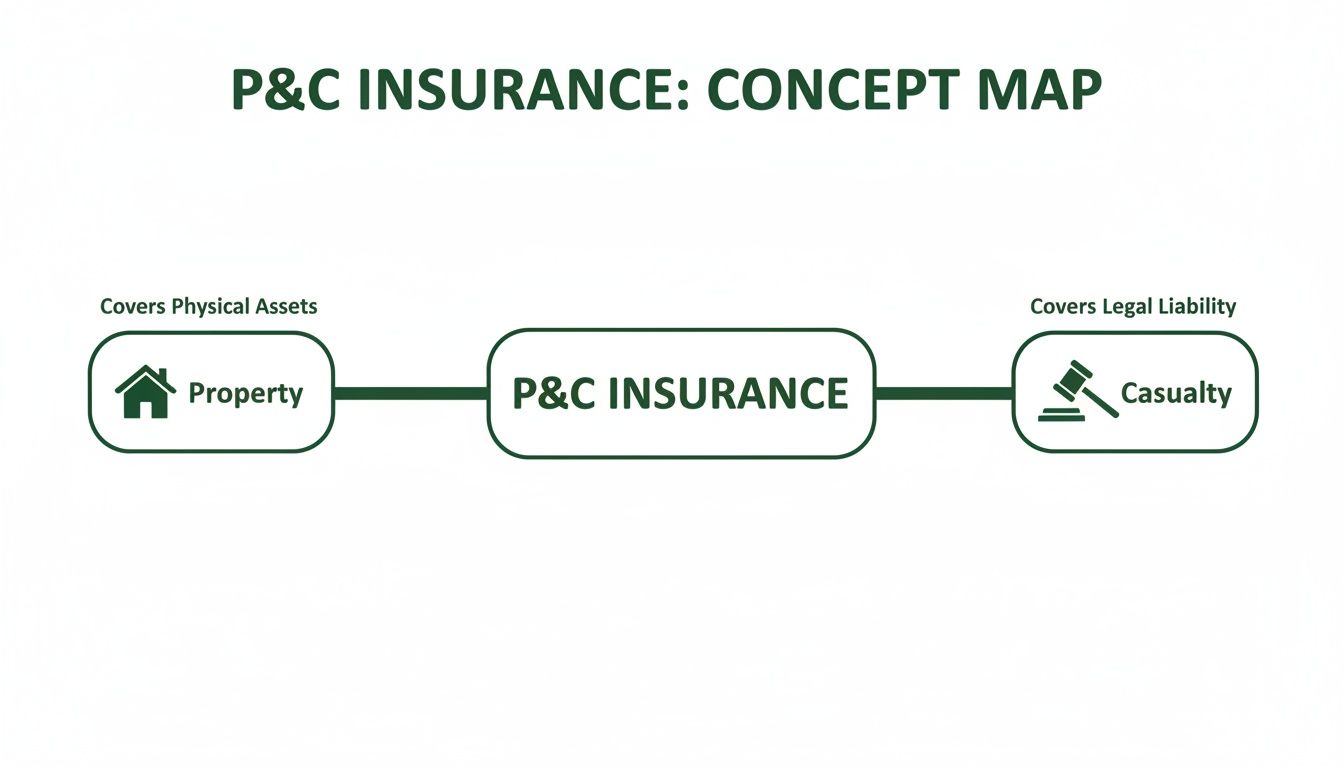 P&C INSURANCE: CONCEPT MAP

Covers Physical Assets

Property

P&C INSURANCE

Covers Legal Liability

Casualty